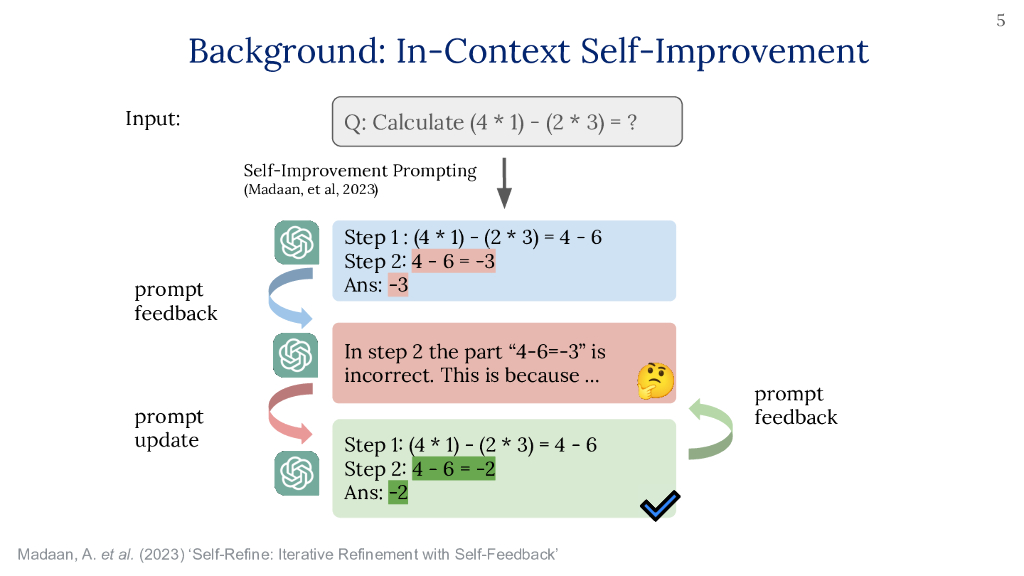 5

Background: In-Context Self-Improvement

Input:

Q: Calculate (4 * 1) - (2 * 3) = ?

Self-Improvement Prompting
(Madaan, et al, 2023)

Step 1 : (4 * 1) - (2 * 3) = 4 - 6
Step 2: 4 - 6 = -3
Ans: -3

prompt feedback

In step 2 the part “4-6=-3” is incorrect. This is because ...

prompt update

prompt feedback

Step 1: (4 * 1) - (2 * 3) = 4 - 6
Step 2: 4 - 6 = -2
Ans: -2

Madaan, A. et al. (2023) ‘Self-Refine: Iterative Refinement with Self-Feedback’